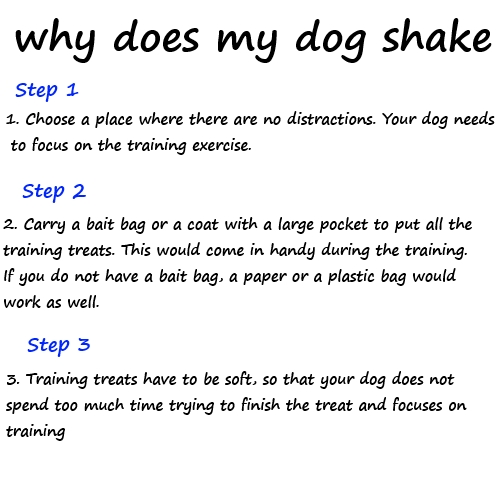 why does my dog shake

Step 1

1. Choose a place where there are no distractions. Your dog needs to focus on the training exercise.

Step 2

2. Carry a bait bag or a coat with a large pocket to put all the training treats. This would come in handy during the training. If you do not have a bait bag, a paper or a plastic bag would work as well.

Step 3

3. Training treats have to be soft, so that your dog does not spend too much time trying to finish the treat and focuses on training